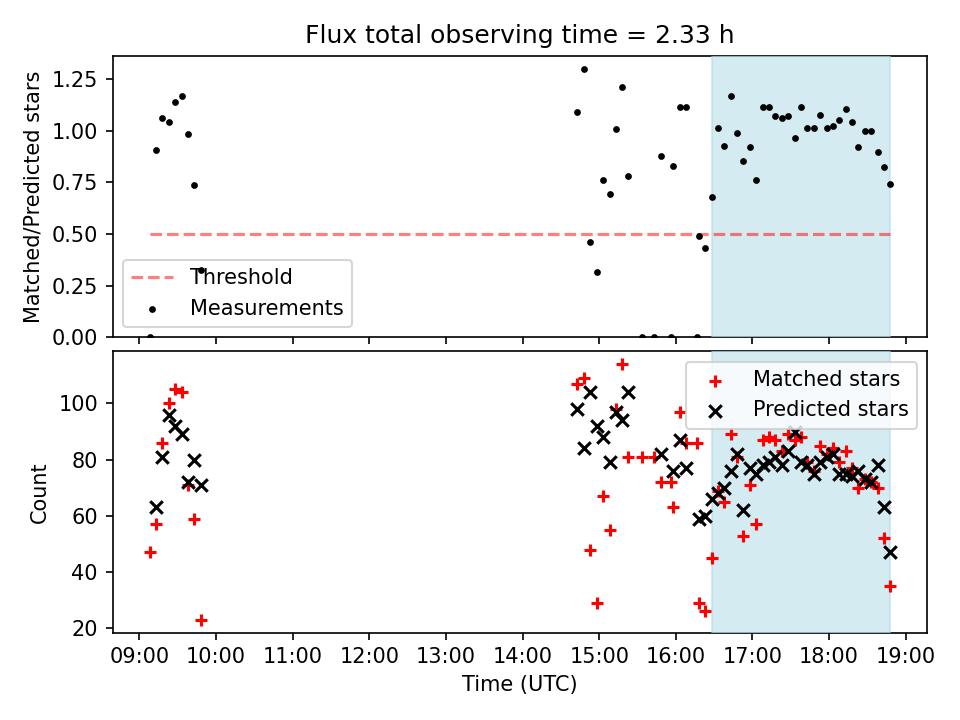 Flux total observing time = 2.33 h

Matched/Predicted stars

1.25
1.00
0.75
0.50
0.25
0.00

Threshold
Measurements

Count

100
80
60
40
20

Matched stars
Predicted stars

09:00 10:00 11:00 12:00 13:00 14:00 15:00 16:00 17:00 18:00 19:00

Time (UTC)